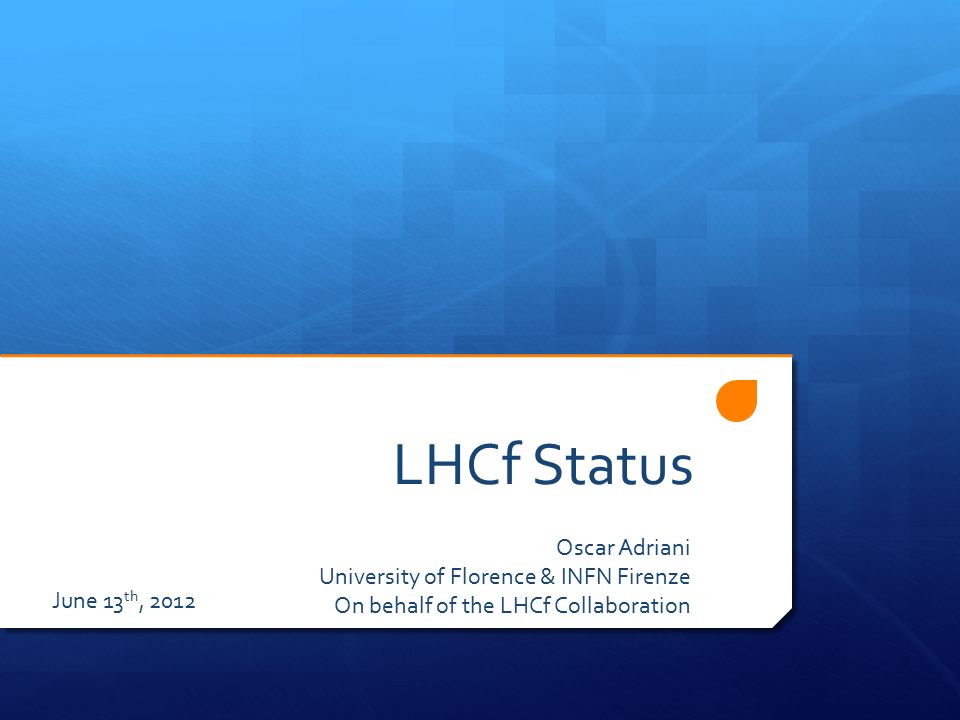 LHCf Status

Oscar Adriani
University of Florence & INFN Firenze
On behalf of the LHCf Collaboration

June 13$^{th}$, 2012